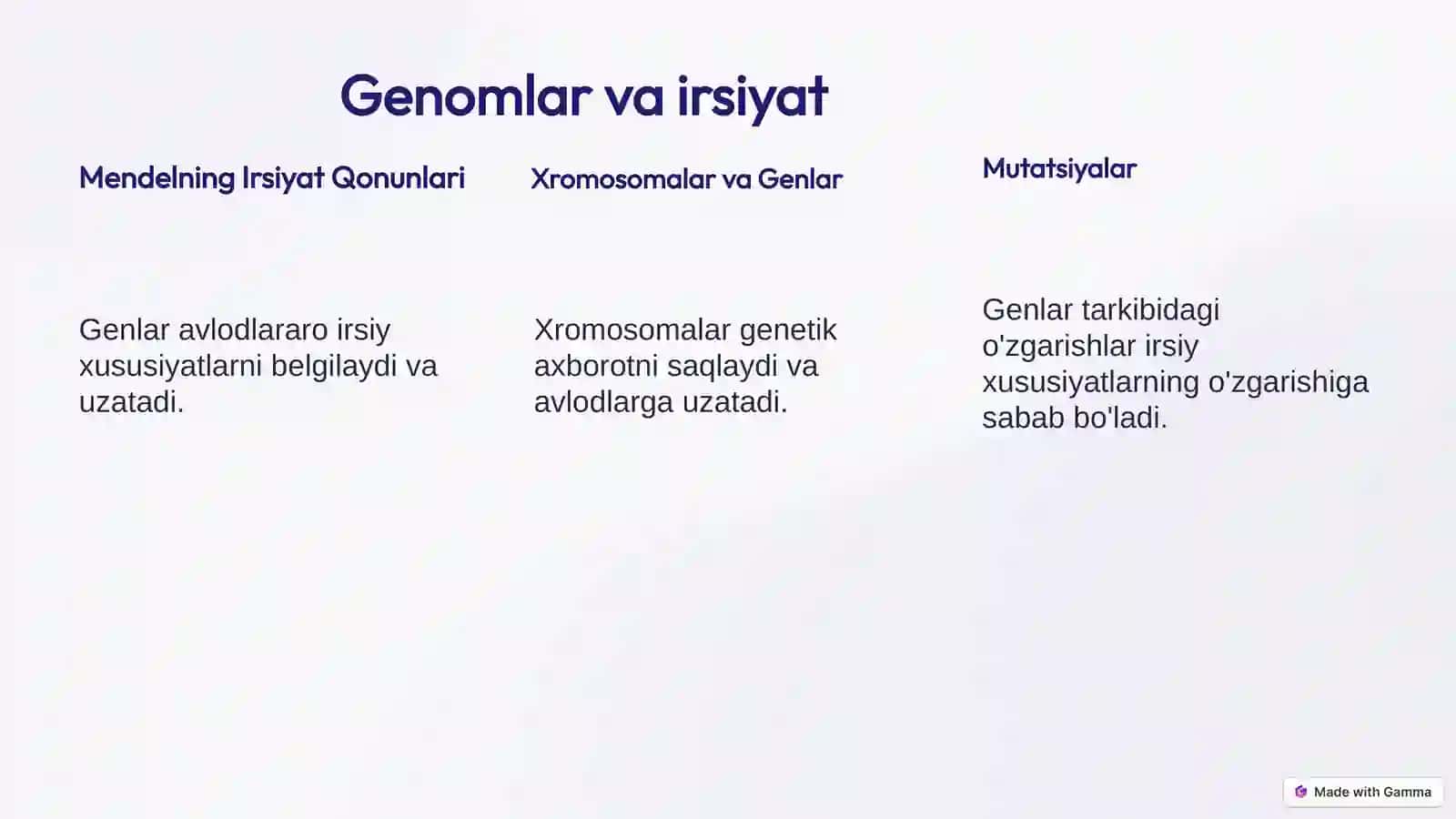 Genomlar va irsiyat

Mendelning Irsiyat Qonunlari

Genlar avlodlararo irsiy xususiyatlarni belgilaydi va uzatadi.

Xromosomalar va Genlar

Xromosomalar genetik axborotni saqlaydi va avlodlarga uzatadi.

Mutatsiyalar

Genlar tarkibidagi o'zgarishlar irsiy xususiyatlarning o'zgarishiga sabab bo'ladi.

Made with Gamma